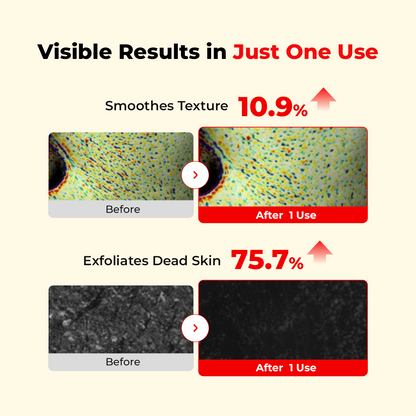 Visible Results in Just One Use

Smoothes Texture 10.9%

Before

After 1 Use

Exfoliates Dead Skin 75.7%

Before

After 1 Use